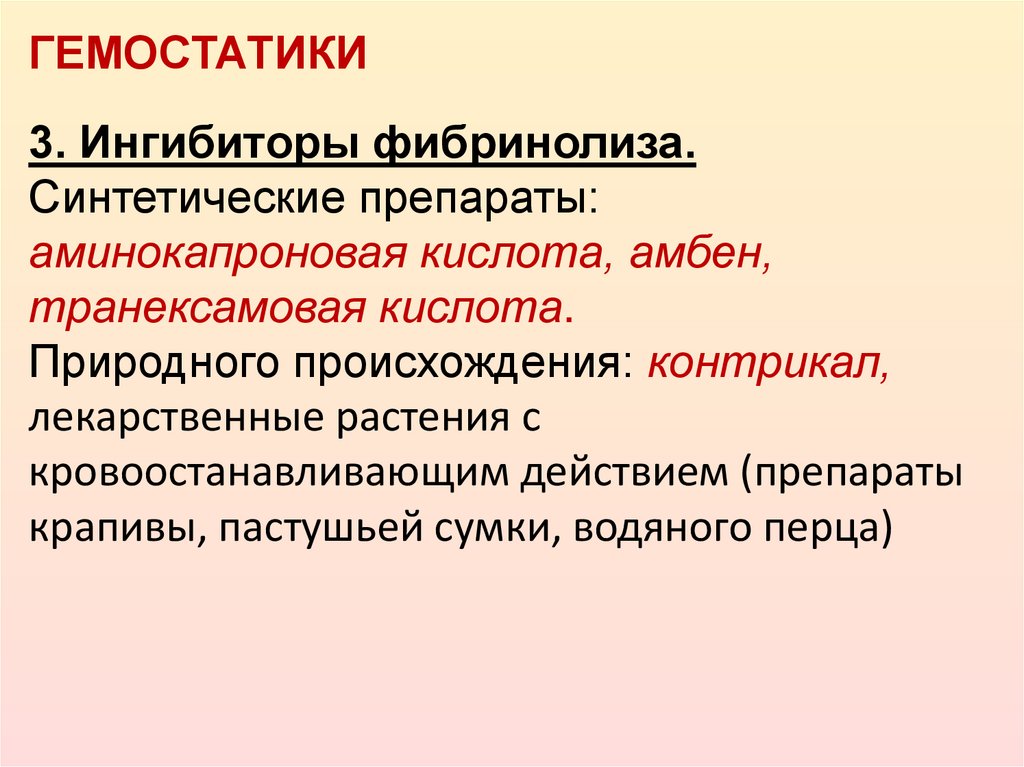 ГЕМОСТАТИКИ

3. Ингибиторы фибринолиза.
Синтетические препараты:
аминокапроновая кислота, амбен, транексамовая кислота.
Природного происхождения: контрикал, лекарственные растения с кровоостанавливающим действием (препараты крапивы, пастушьей сумки, водяного перца)